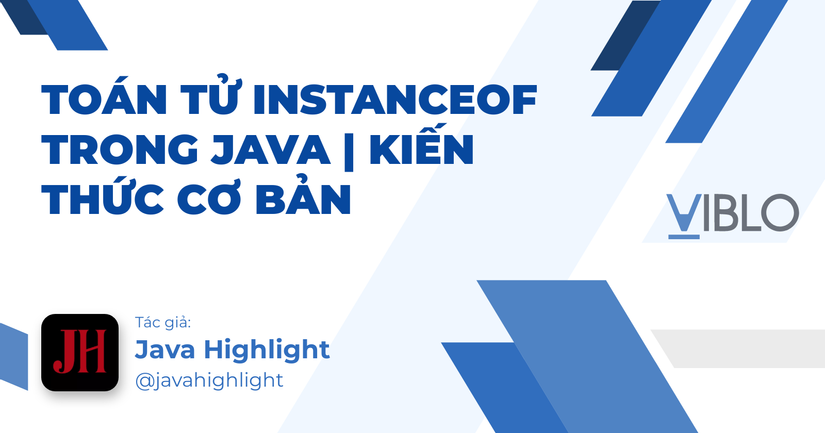 TOÁN TỬ INSTANCEOF TRONG JAVA | KIẾN THỨC CƠ BẢN

VIBLO

JH

Tác giả:
Java Highlight
@javahighlight